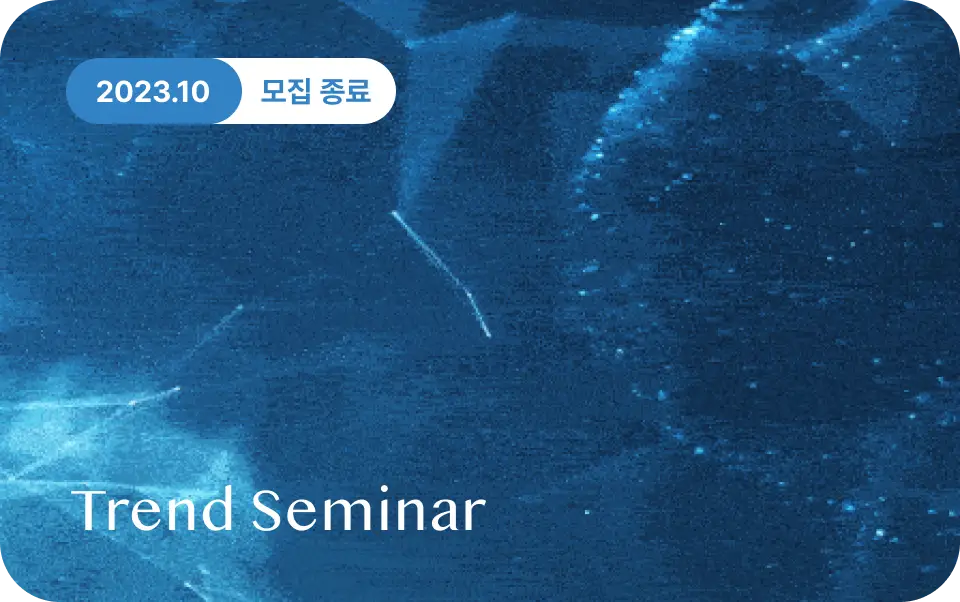 2023.10 모집 종료

Trend Seminar